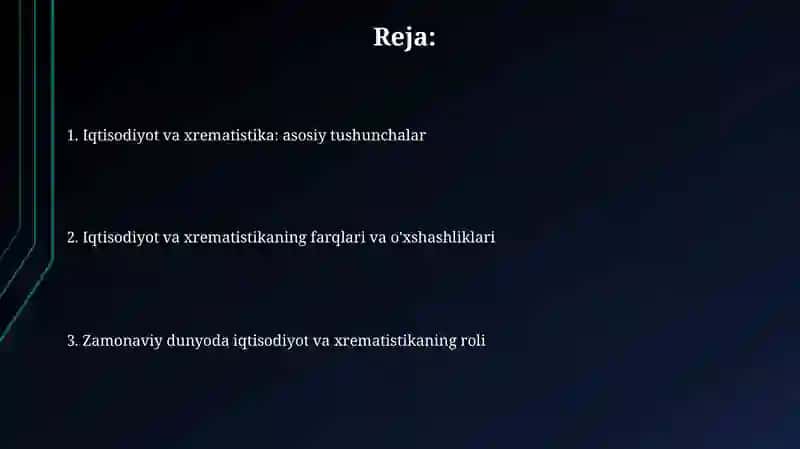 Reja:

1. Iqtisodiyot va xrematistika: asosiy tushunchalar

2. Iqtisodiyot va xrematistikaning farqlari va o'xshashliklari

3. Zamonaviy dunyoda iqtisodiyot va xrematistikaning roli